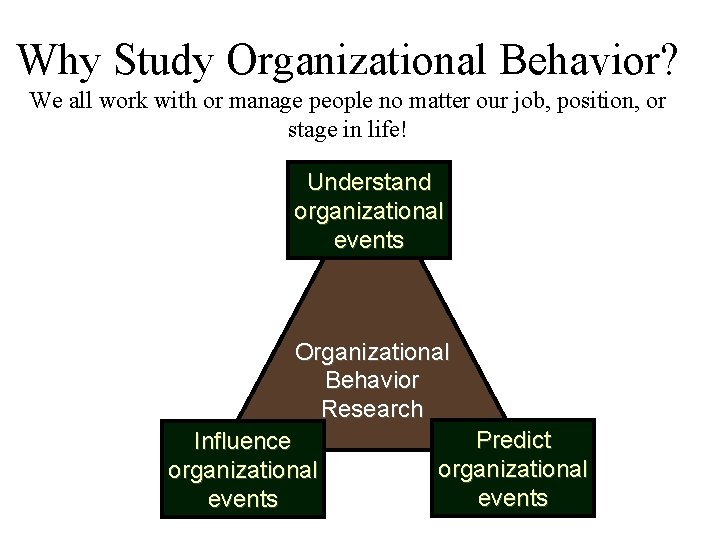 Why Study Organizational Behavior?

We all work with or manage people no matter our job, position, or stage in life!

Understand organizational events

Organizational Behavior Research

Influence organizational events

Predict organizational events